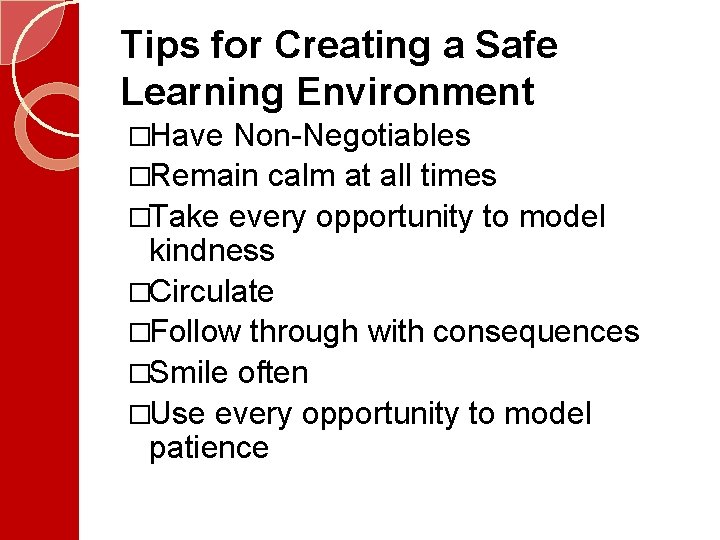 Tips for Creating a Safe Learning Environment

□Have Non-Negotiables
□Remain calm at all times
□Take every opportunity to model kindness
□Circulate
□Follow through with consequences
□Smile often
□Use every opportunity to model patience